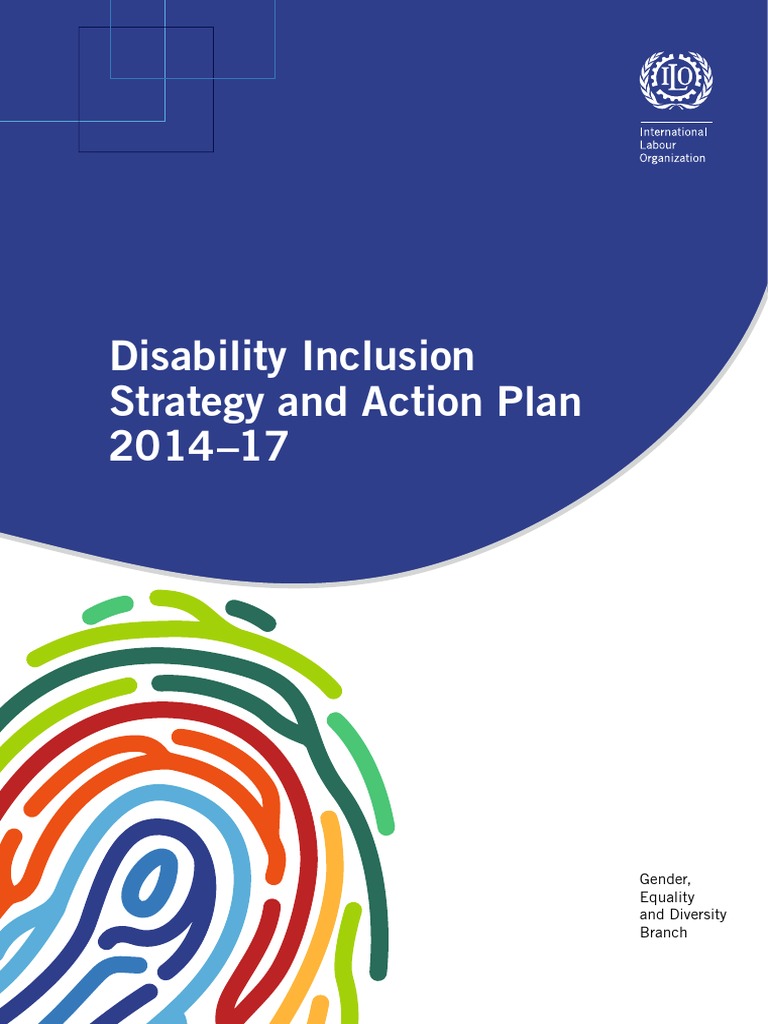 ILO

International
Labour
Organization

Disability Inclusion
Strategy and Action Plan
2014–17

Gender,
Equality
and Diversity
Branch